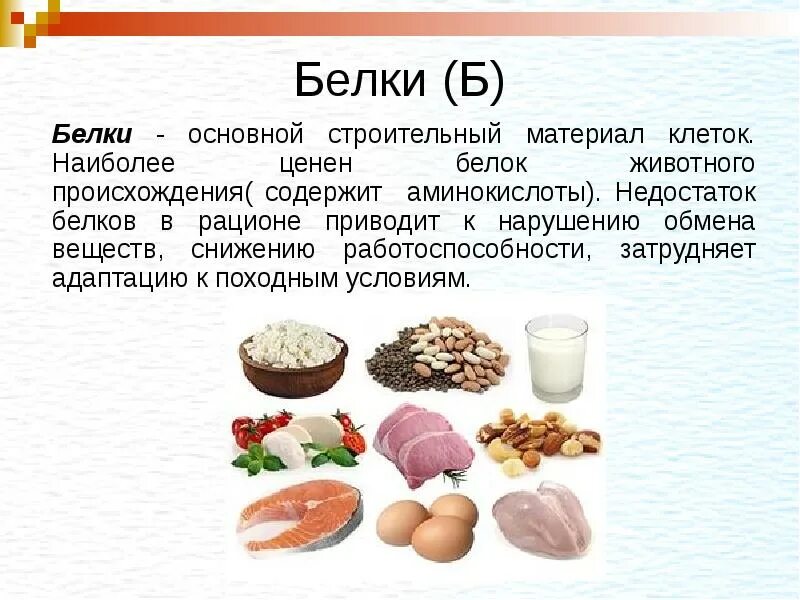 Белки (Б)

Белки - основной строительный материал клеток. Наиболее ценен белок животного происхождения( содержит аминокислоты). Недостаток белков в рационе приводит к нарушению обмена веществ, снижению работоспособности, затрудняет адаптацию к походным условиям.